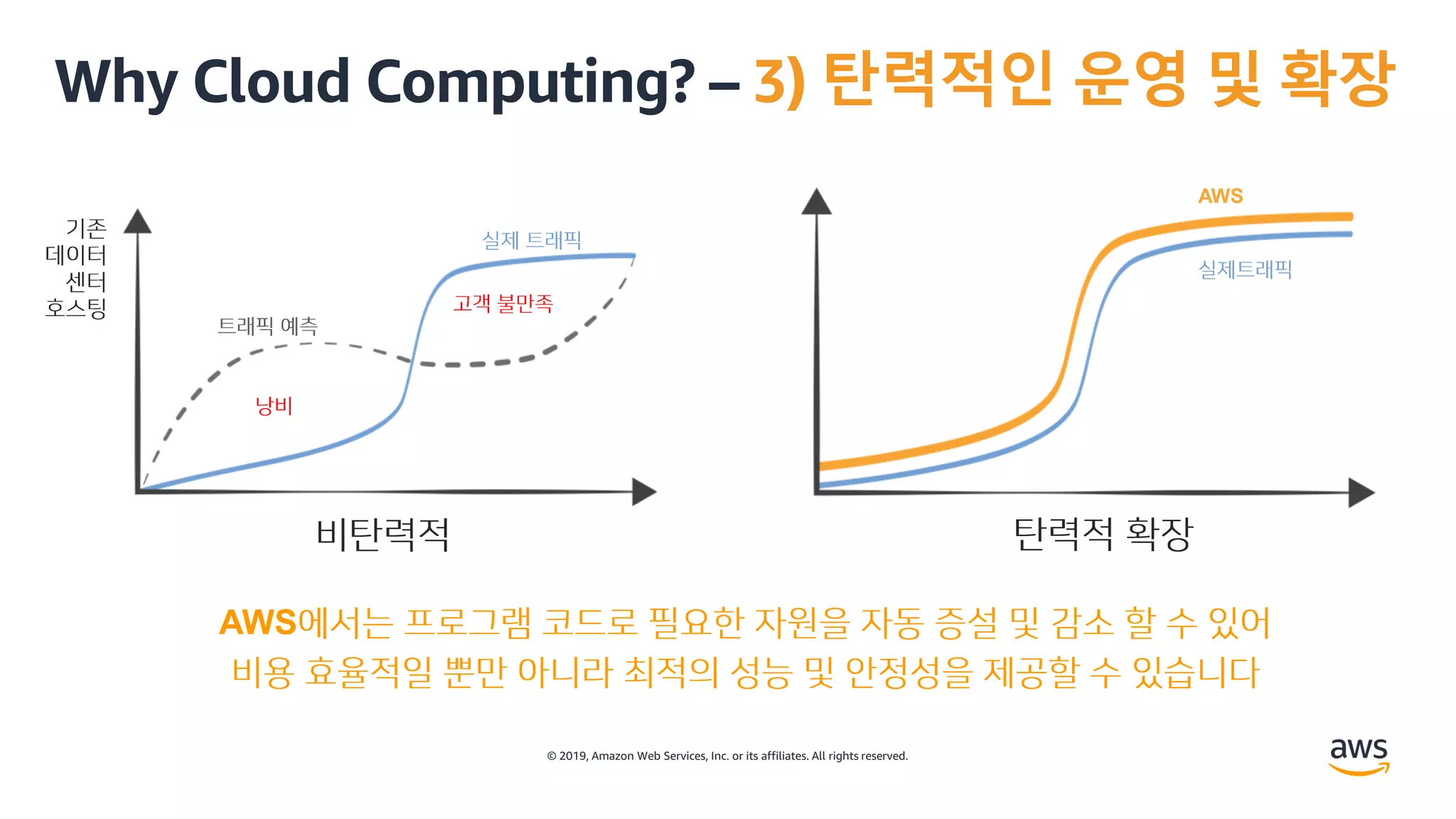 Why Cloud Computing? – 3) 탄력적인 운영 및 확장

기존 데이터 센터 호스팅

실제 트래픽

고객 불만족

트래픽 예측

낭비

비탄력적

AWS

실제트래픽

탄력적 확장

AWS에서는 프로그램 코드로 필요한 자원을 자동 증설 및 감소 할 수 있어 비용 효율적일 뿐만 아니라 최적의 성능 및 안정성을 제공할 수 있습니다

© 2019, Amazon Web Services, Inc. or its affiliates. All rights reserved.

aws